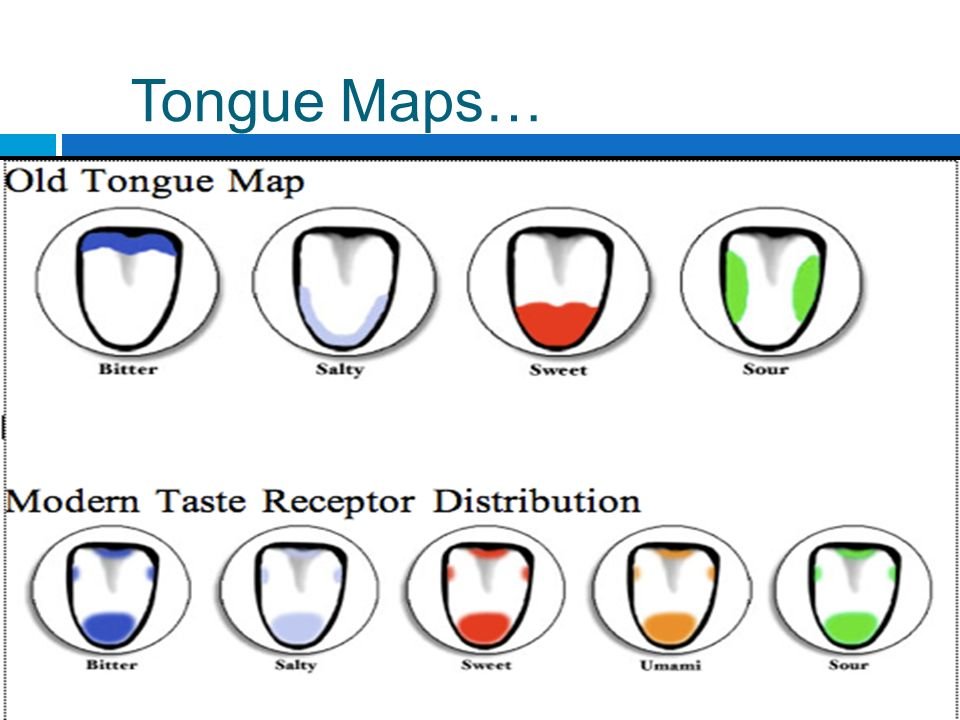 Tongue Maps…

Old Tongue Map

Bitter Salty Sweet Sour

Modern Taste Receptor Distribution

Bitter Salty Sweet Umami Sour